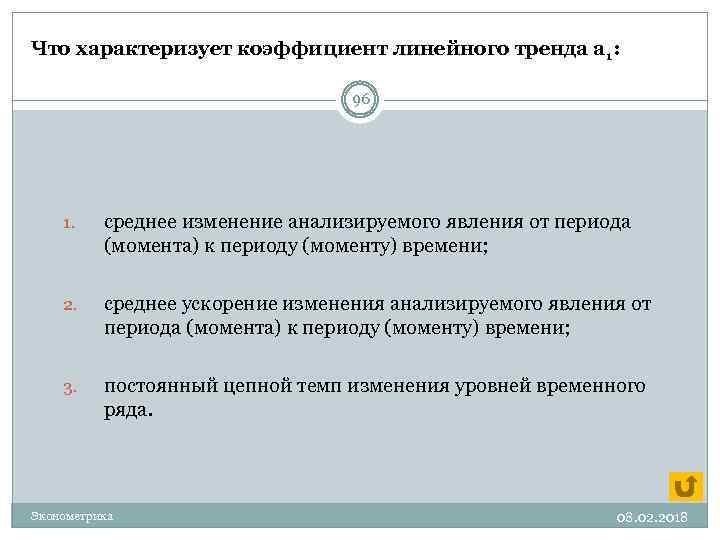 Что характеризует коэффициент линейного тренда $a_1$:

96

1. среднее изменение анализируемого явления от периода (момента) к периоду (моменту) времени;

2. среднее ускорение изменения анализируемого явления от периода (момента) к периоду (моменту) времени;

3. постоянный цепной темп изменения уровней временного ряда.

Эконометрика

08.02.2018